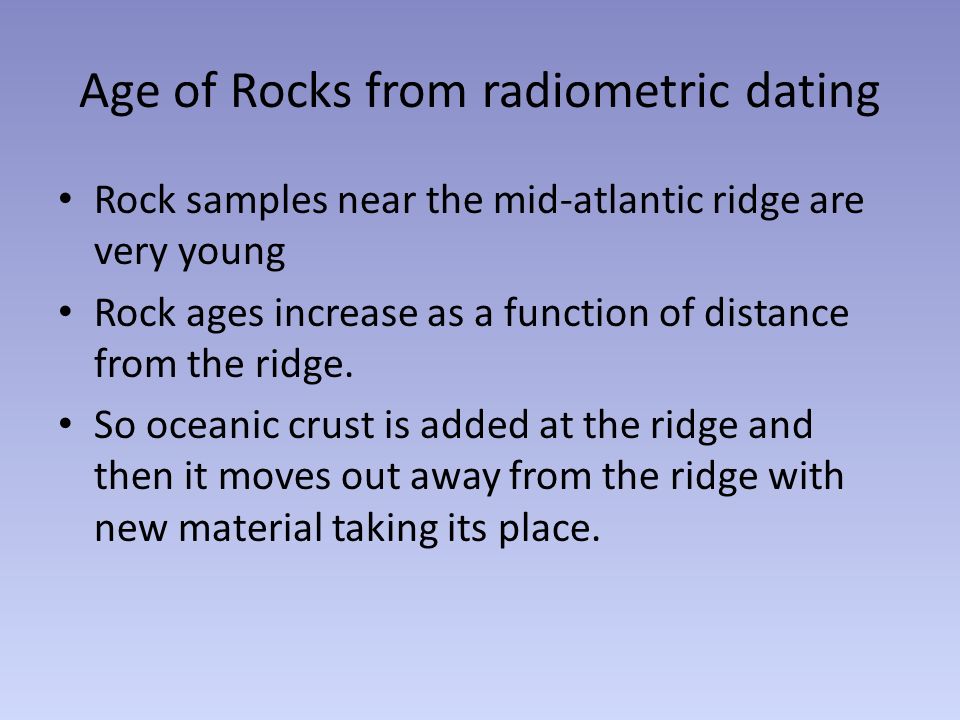 Age of Rocks from radiometric dating

• Rock samples near the mid-atlantic ridge are very young

• Rock ages increase as a function of distance from the ridge.

• So oceanic crust is added at the ridge and then it moves out away from the ridge with new material taking its place.